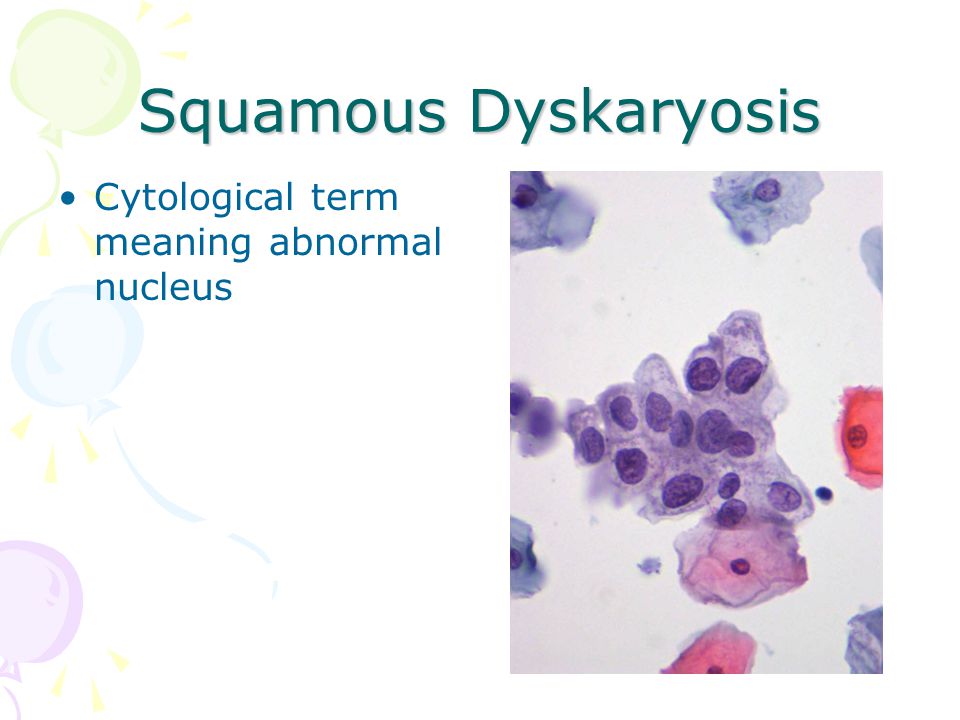 Squamous Dyskaryosis

• Cytological term meaning abnormal nucleus